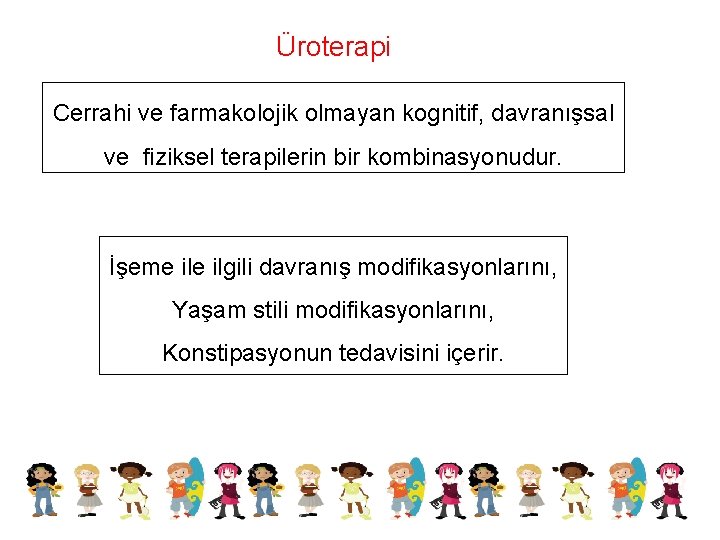 Üroterapi

Cerrahi ve farmakolojik olmayan kognitif, davranışsal ve fiziksel terapilerin bir kombinasyonudur.

İşeme ile ilgili davranış modifikasyonlarını,
Yaşam stili modifikasyonlarını,
Konstipasyonun tedavisini içerir.